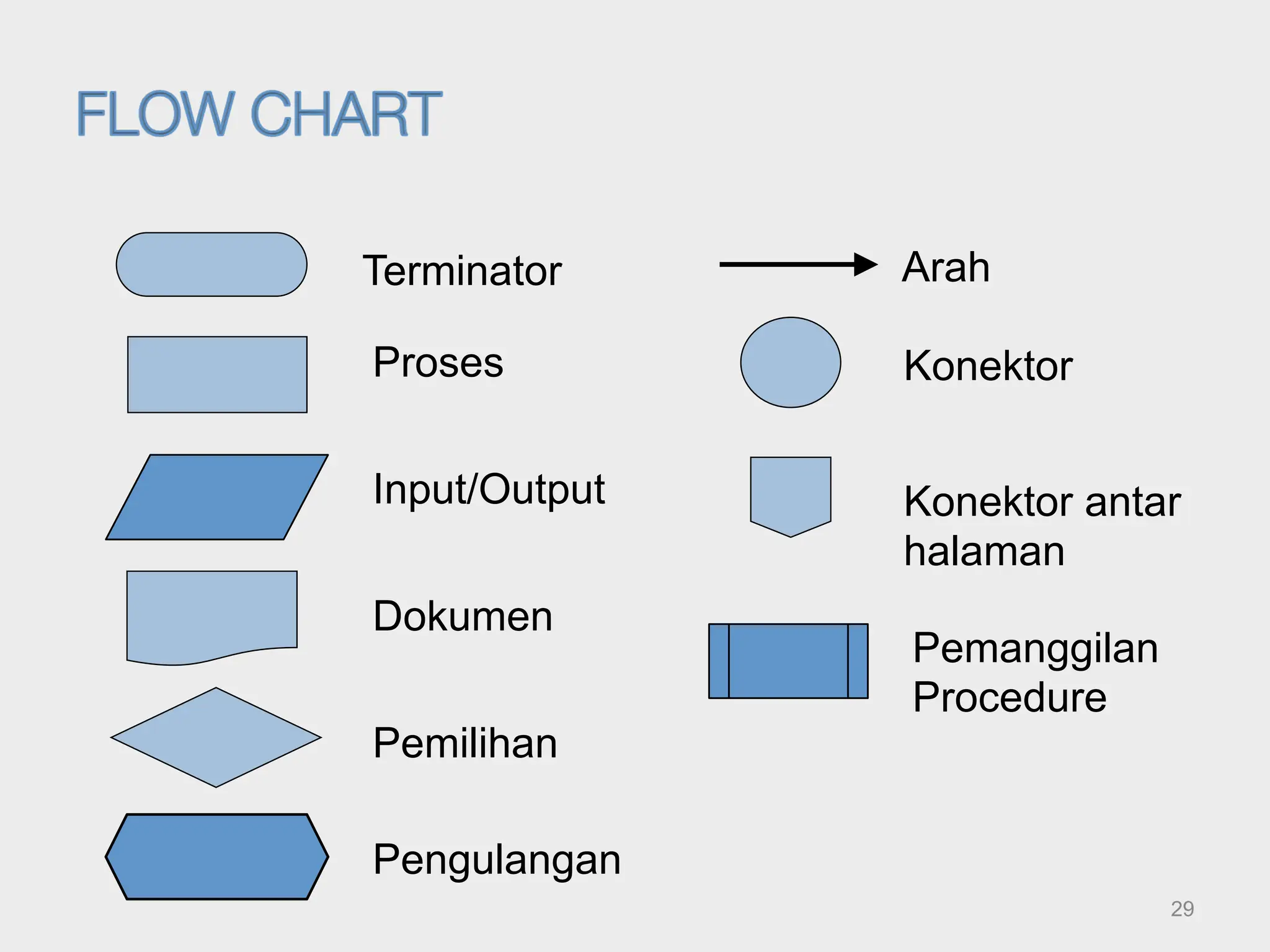 FLOW CHART

Terminator

Proses

Input/Output

Dokumen

Pemilihan

Pengulangan

Arah

Konektor

Konektor antar halaman

Pemanggilan Procedure

29